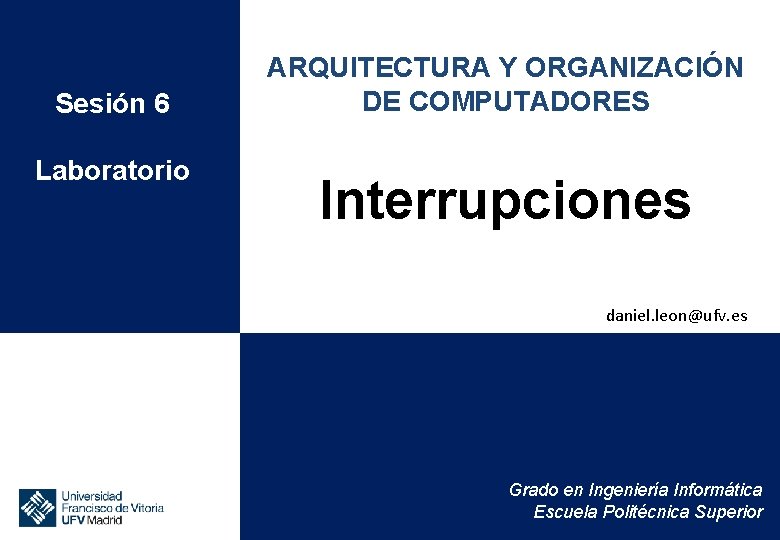 Sesión 6

Laboratorio

ARQUITECTURA Y ORGANIZACIÓN DE COMPUTADORES

Interrupciones

daniel.leon@ufv.es

Universidad Francisco de Vitoria UFV Madrid

Grado en Ingeniería Informática
Escuela Politécnica Superior